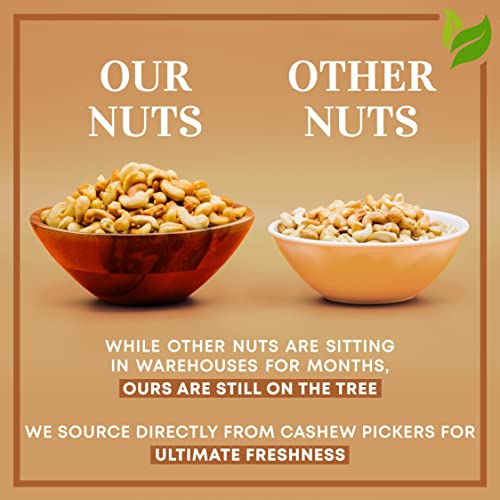 OUR NUTS

OTHER NUTS

WHILE OTHER NUTS ARE SITTING IN WAREHOUSES FOR MONTHS, OURS ARE STILL ON THE TREE

WE SOURCE DIRECTLY FROM CASHEW PICKERS FOR ULTIMATE FRESHNESS